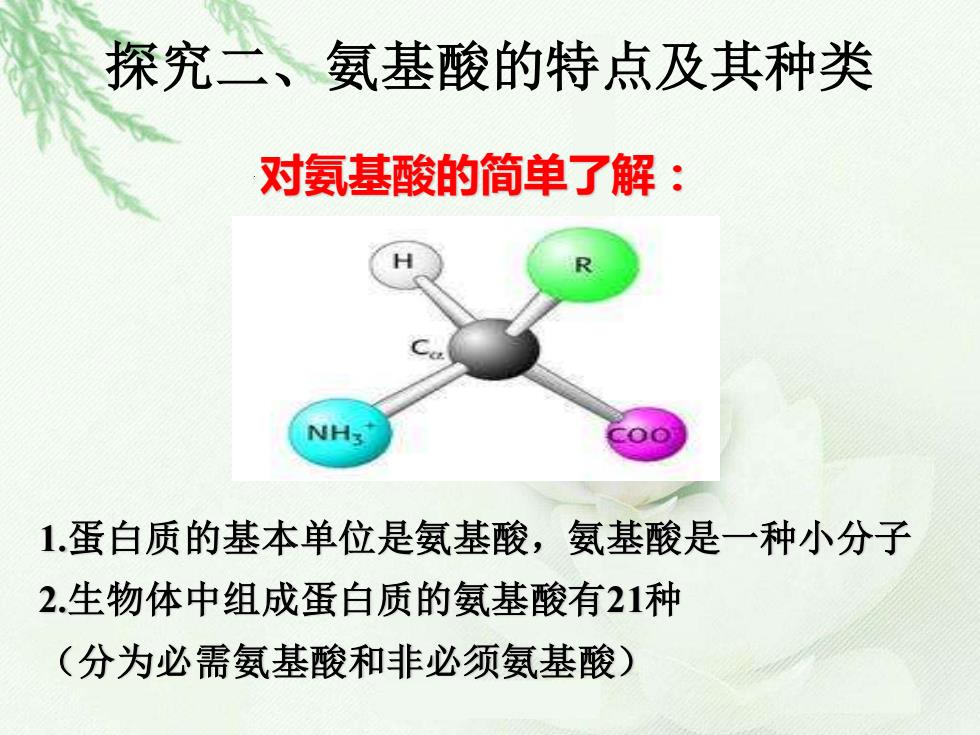 探究二、氨基酸的特点及其种类

对氨基酸的简单了解：

H

R

$C_\alpha$

$NH_3^+$

$COO^-$

1.蛋白质的基本单位是氨基酸，氨基酸是一种小分子

2.生物体中组成蛋白质的氨基酸有21种

（分为必需氨基酸和非必须氨基酸）